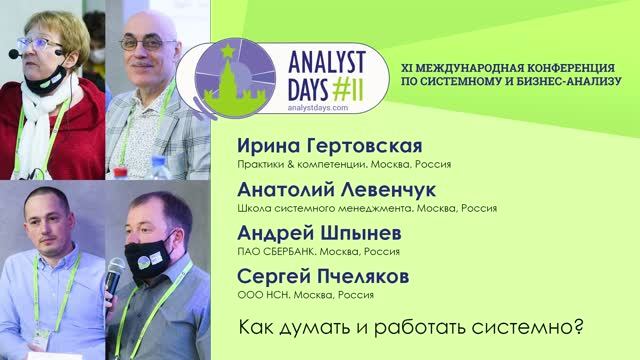 ANALYST DAYS #11
analystdays.com

XI МЕЖДУНАРОДНАЯ КОНФЕРЕНЦИЯ ПО СИСТЕМНОМУ И БИЗНЕС-АНАЛИЗУ

Ирина Гертовская
Практики & компетенции. Москва, Россия

Анатолий Левенчук
Школа системного менеджмента. Москва, Россия

Андрей Шпынев
ПАО СБЕРБАНК. Москва, Россия

Сергей Пчеляков
ООО НСН. Москва, Россия

Как думать и работать системно?